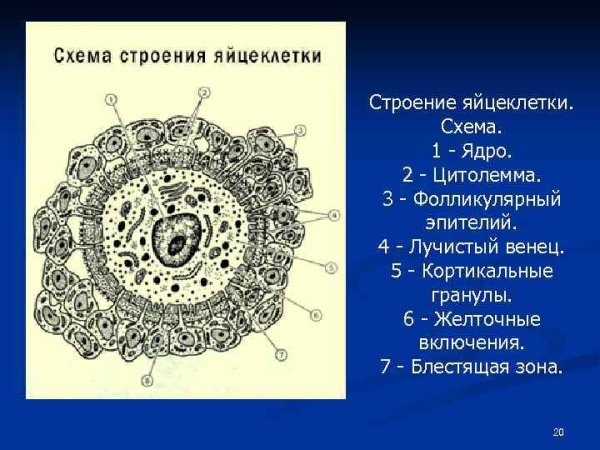 Схема строения яйцеклетки

1
2
3
4
5
6
7
8

Строение яйцеклетки. Схема.
1 - Ядро.
2 - Цитолемма.
3 - Фолликулярный эпителий.
4 - Лучистый венец.
5 - Кортикальные гранулы.
6 - Желточные включения.
7 - Блестящая зона.

20